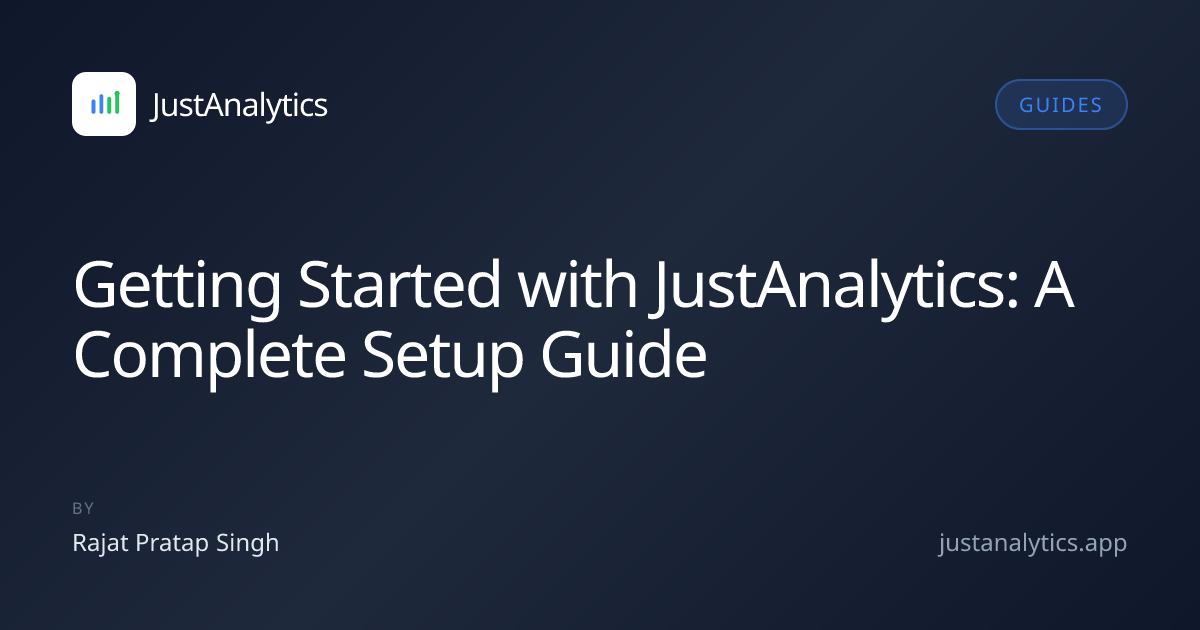 JustAnalytics

GUIDES

Getting Started with JustAnalytics: A Complete Setup Guide

BY

Rajat Pratap Singh

justanalytics.app